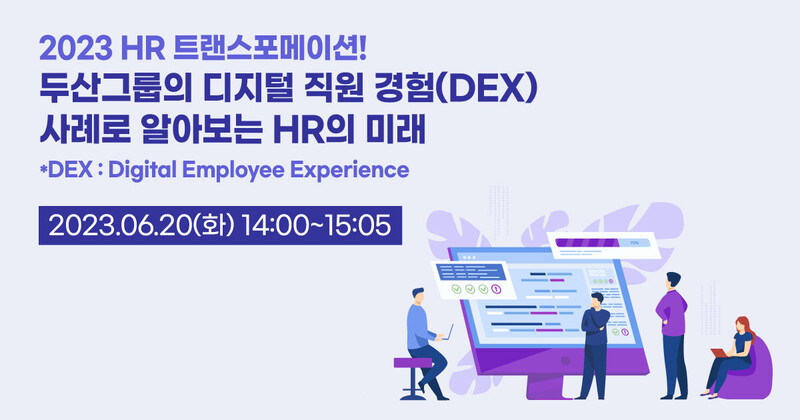 2023 HR 트랜스포메이션!
두산그룹의 디지털 직원 경험(DEX)
사례로 알아보는 HR의 미래
*DEX : Digital Employee Experience

2023.06.20(화) 14:00~15:05

70%